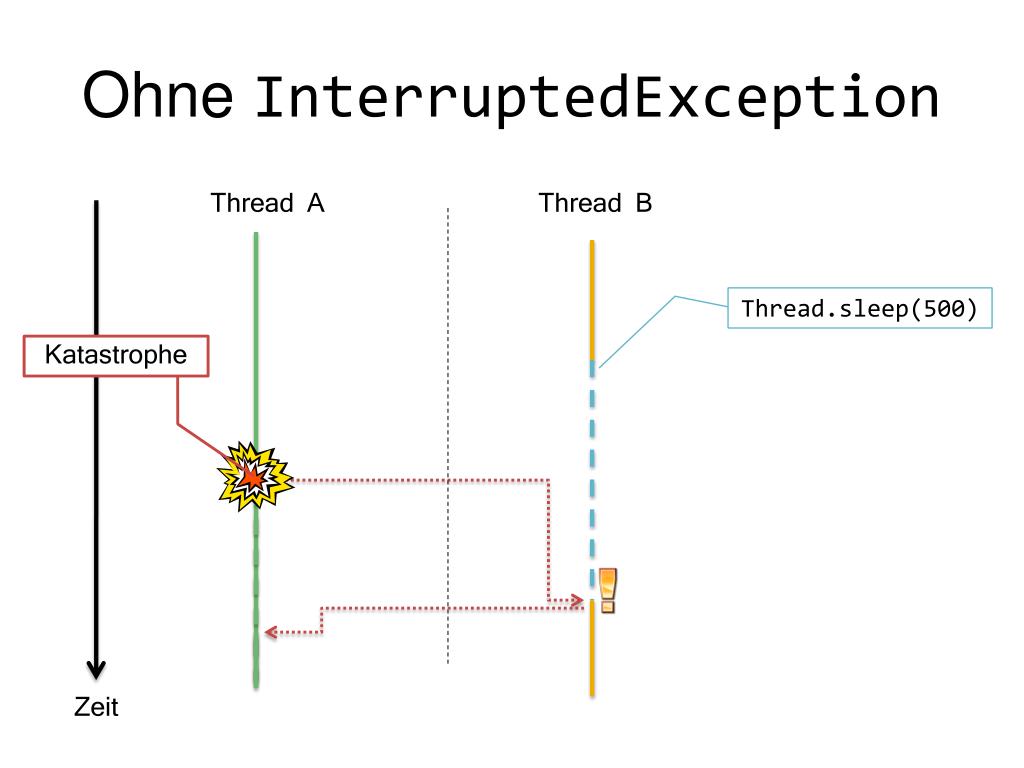 Ohne InterruptedException

Thread A

Thread B

Thread.sleep(500)

Katastrophe

Zeit